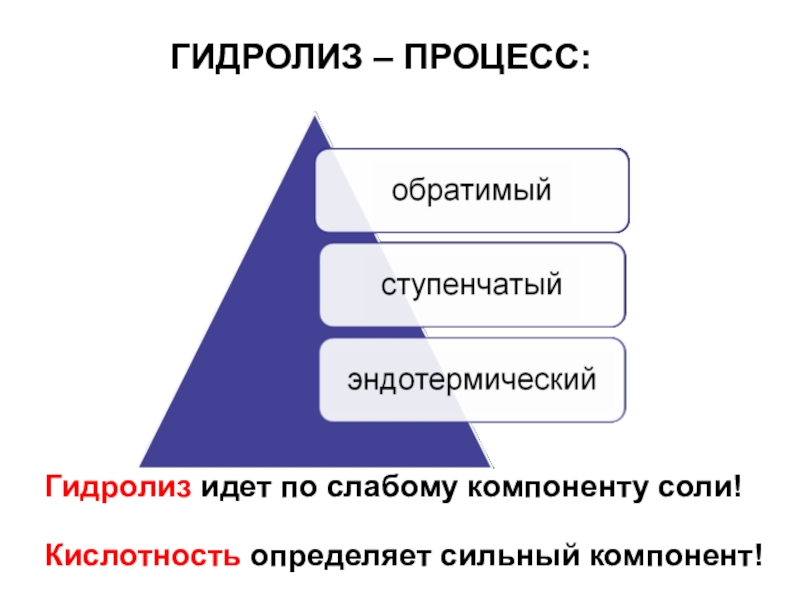 ГИДРОЛИЗ – ПРОЦЕСС:

обратимый

ступенчатый

эндотермический

Гидролиз идет по слабому компоненту соли!

Кислотность определяет сильный компонент!